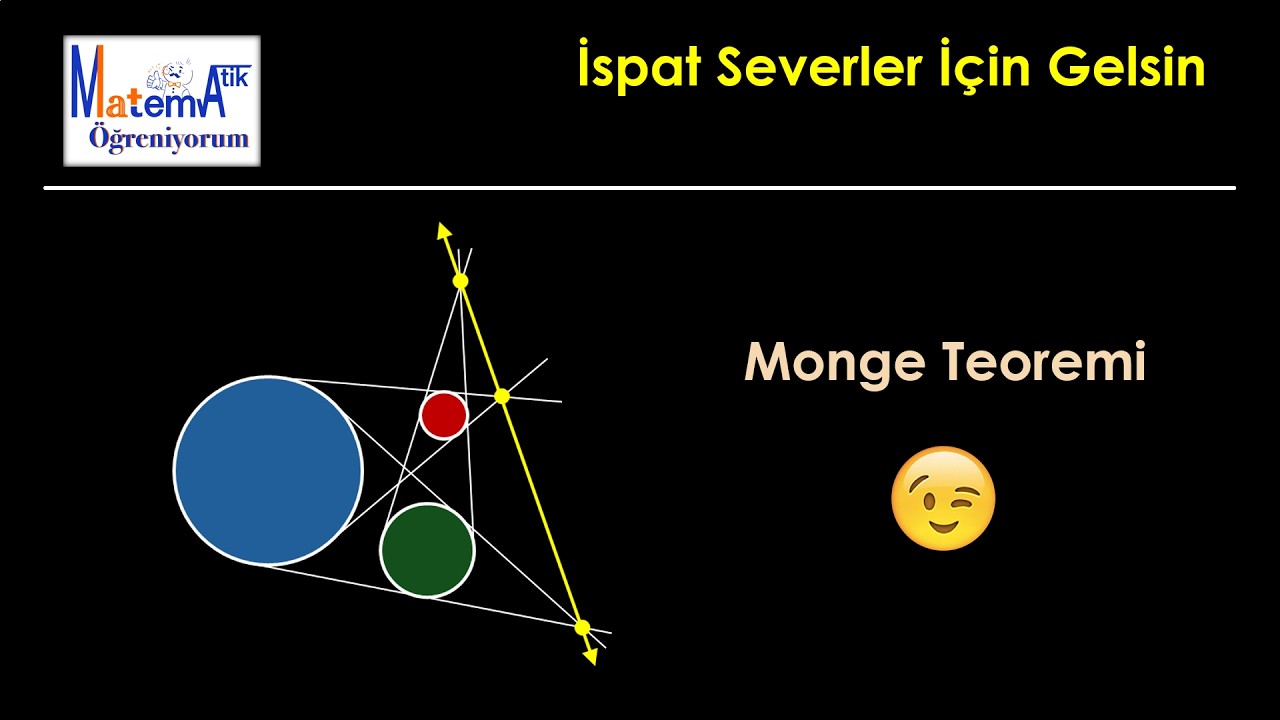 MatemAtik
Öğreniyorum

İspat Severler İçin Gelsin

Monge Teoremi